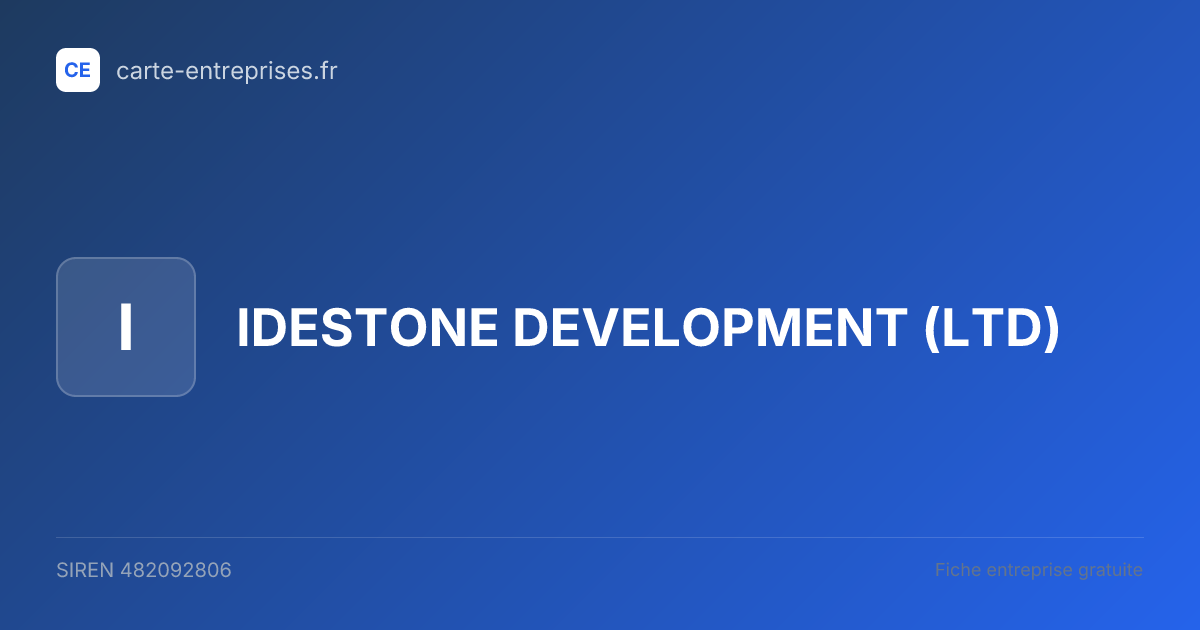 CE carte-entreprises.fr

I

IDESTONE DEVELOPMENT (LTD)

SIREN 482092806

Fiche entreprise gratuite